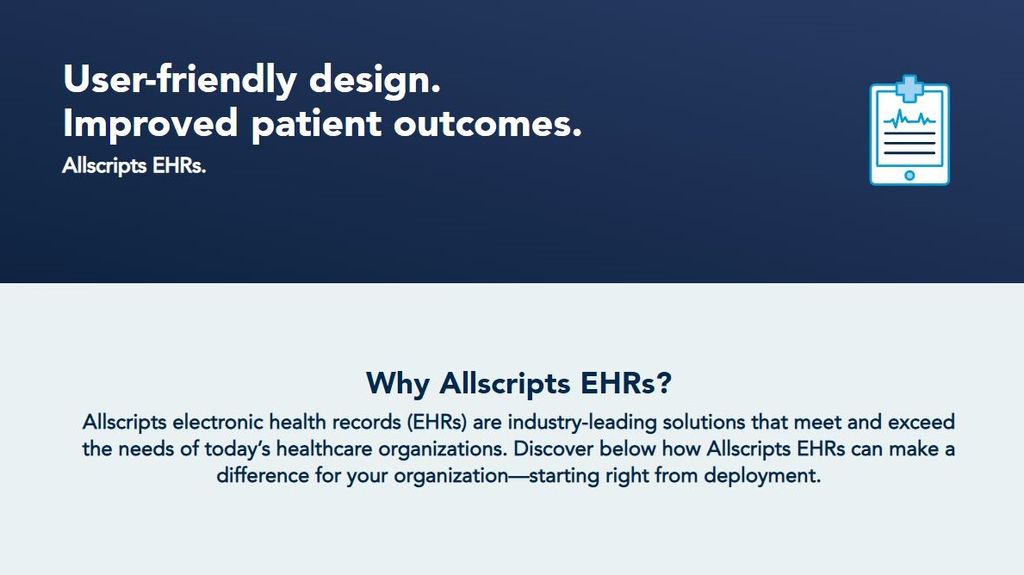 User-friendly design.
Improved patient outcomes.
Allscripts EHRs.

Why Allscripts EHRs?

Allscripts electronic health records (EHRs) are industry-leading solutions that meet and exceed the needs of today's healthcare organizations. Discover below how Allscripts EHRs can make a difference for your organization—starting right from deployment.